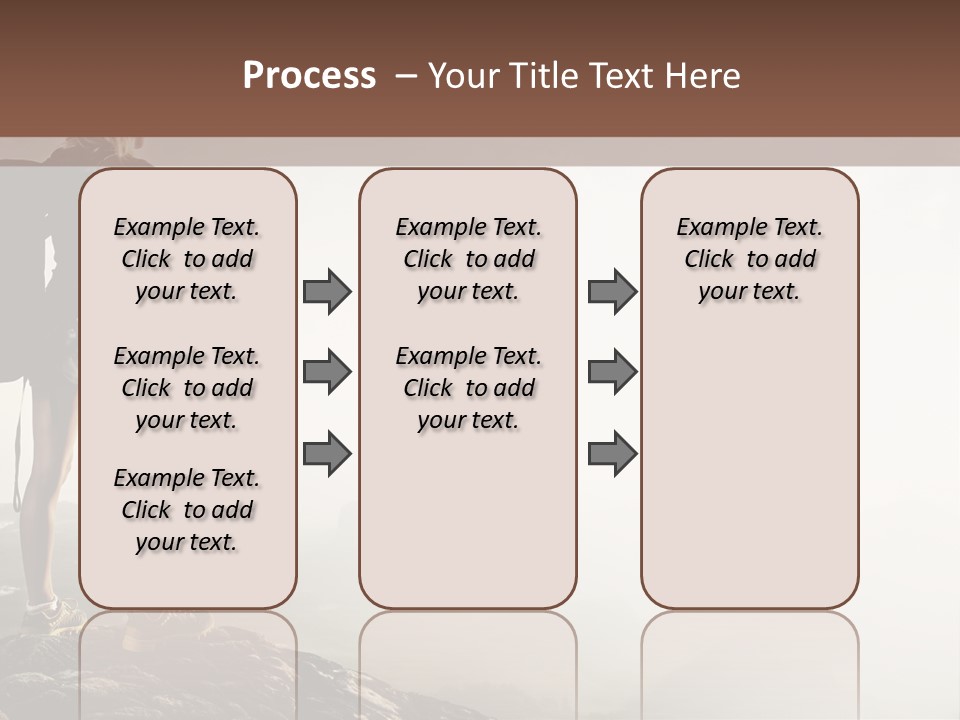 Process – Your Title Text Here

Example Text. Click to add your text.

Example Text. Click to add your text.

Example Text. Click to add your text.

Example Text. Click to add your text.

Example Text. Click to add your text.

Example Text. Click to add your text.